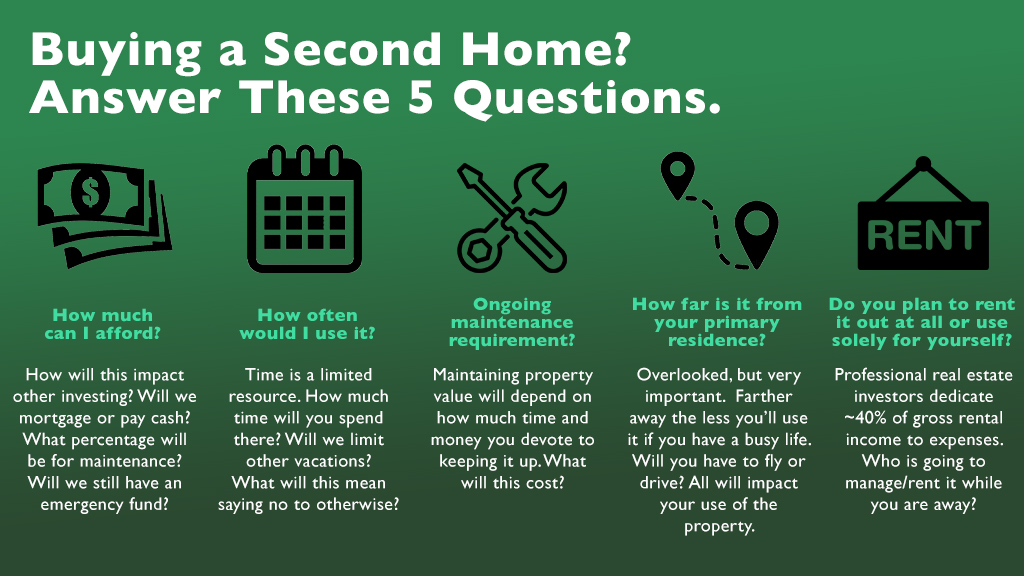 Buying a Second Home?
Answer These 5 Questions.

$

How much can I afford?

How will this impact other investing? Will we mortgage or pay cash? What percentage will be for maintenance? Will we still have an emergency fund?

How often would I use it?

Time is a limited resource. How much time will you spend there? Will we limit other vacations? What will this mean saying no to otherwise?

Ongoing maintenance requirement?

Maintaining property value will depend on how much time and money you devote to keeping it up. What will this cost?

How far is it from your primary residence?

Overlooked, but very important. Farther away the less you'll use it if you have a busy life. Will you have to fly or drive? All will impact your use of the property.

RENT

Do you plan to rent it out at all or use solely for yourself?

Professional real estate investors dedicate ~40% of gross rental income to expenses. Who is going to manage/rent it while you are away?